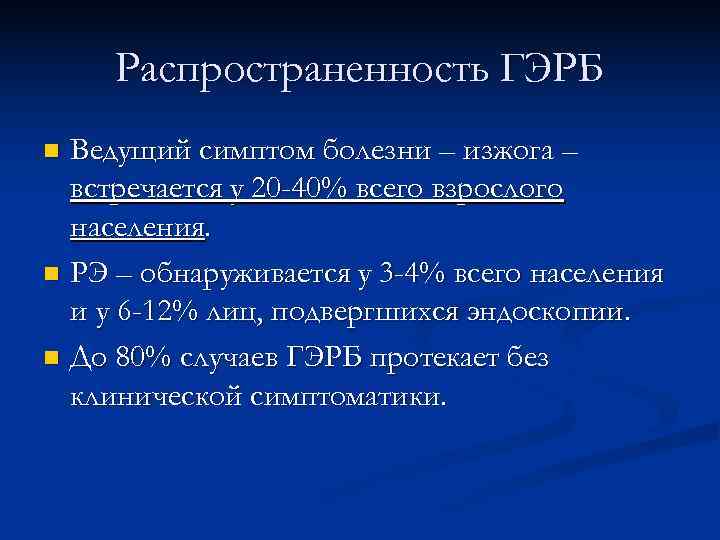 Распространенность ГЭРБ

Ведущий симптом болезни – изжога – встречается у 20-40% всего взрослого населения.

РЭ – обнаруживается у 3-4% всего населения и у 6-12% лиц, подвергшихся эндоскопии.

До 80% случаев ГЭРБ протекает без клинической симптоматики.